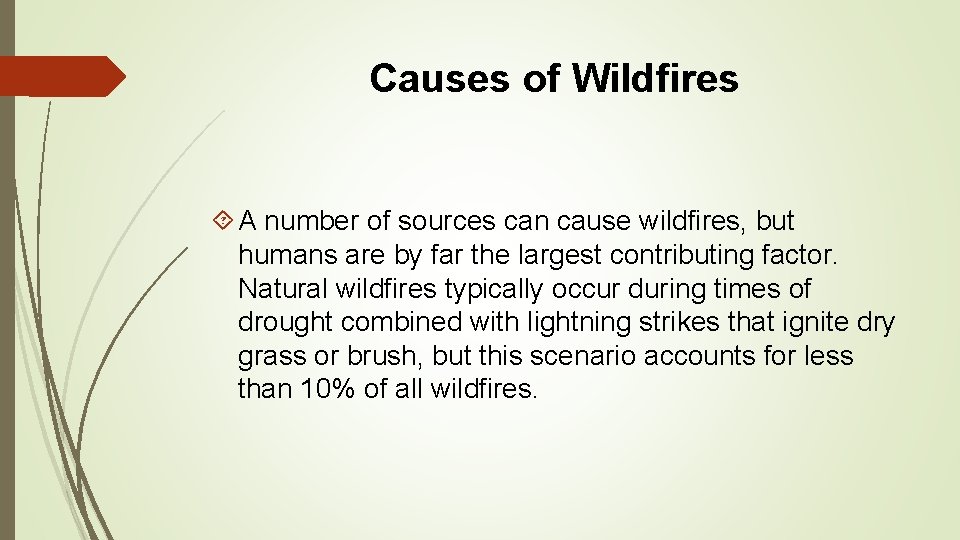 Causes of Wildfires

A number of sources can cause wildfires, but humans are by far the largest contributing factor. Natural wildfires typically occur during times of drought combined with lightning strikes that ignite dry grass or brush, but this scenario accounts for less than 10% of all wildfires.